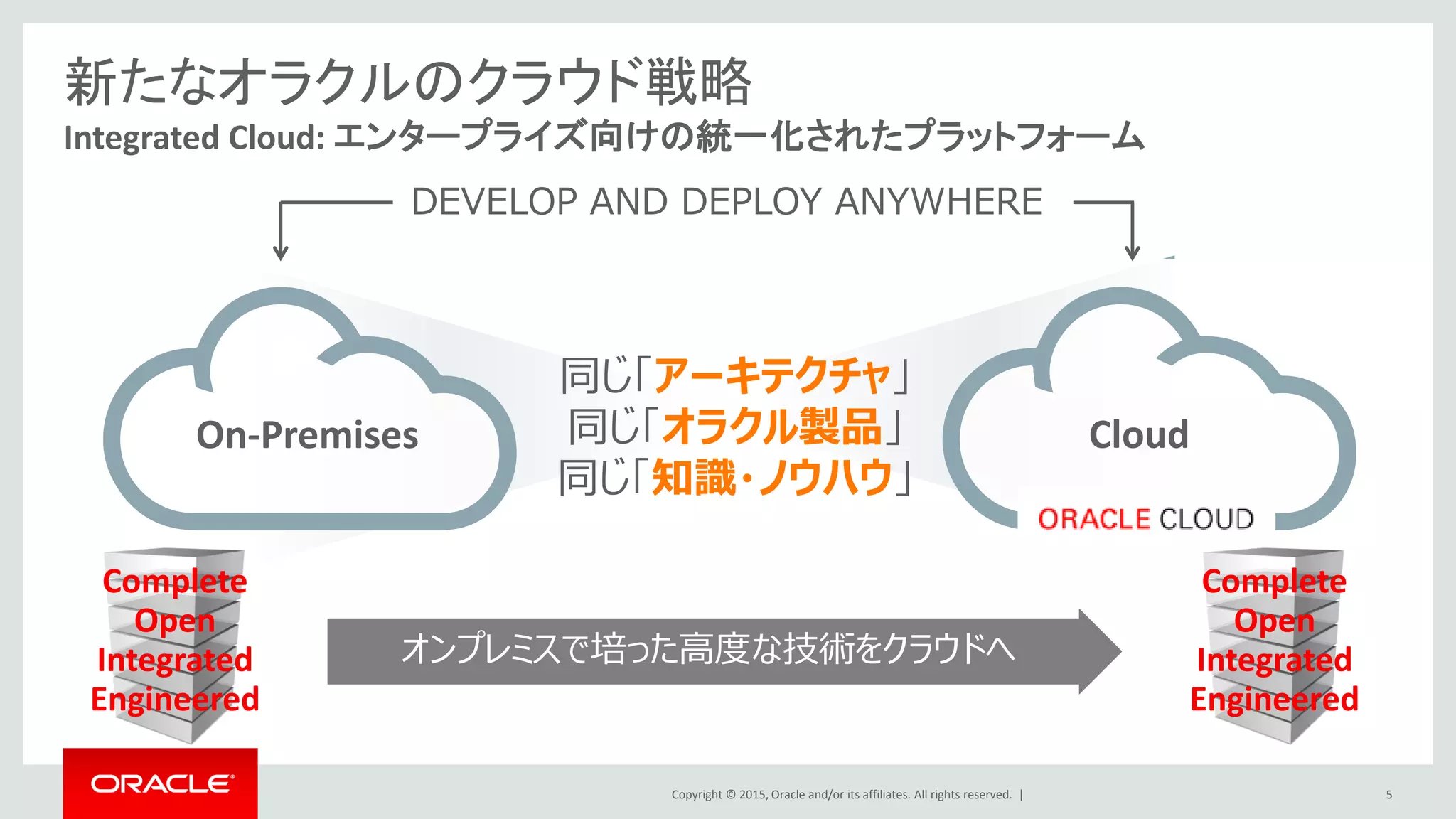 新たなオラクルのクラウド戦略
Integrated Cloud: エンタープライズ向けの統一化されたプラットフォーム

DEVELOP AND DEPLOY ANYWHERE

On-Premises

同じ「アーキテクチャ」
同じ「オラクル製品」
同じ「知識・ノウハウ」

Cloud

ORACLE CLOUD

Complete
Open
Integrated
Engineered

オンプレミスで培った高度な技術をクラウドへ

Complete
Open
Integrated
Engineered

ORACLE

Copyright © 2015, Oracle and/or its affiliates. All rights reserved. |

5